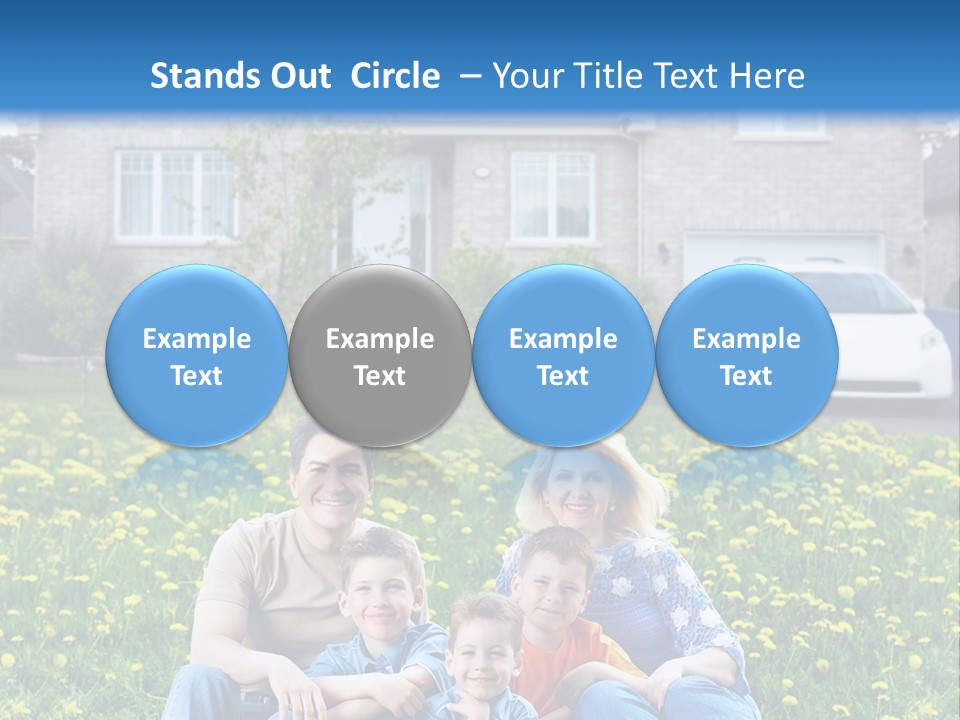 Stands Out Circle – Your Title Text Here

Example Text

Example Text

Example Text

Example Text